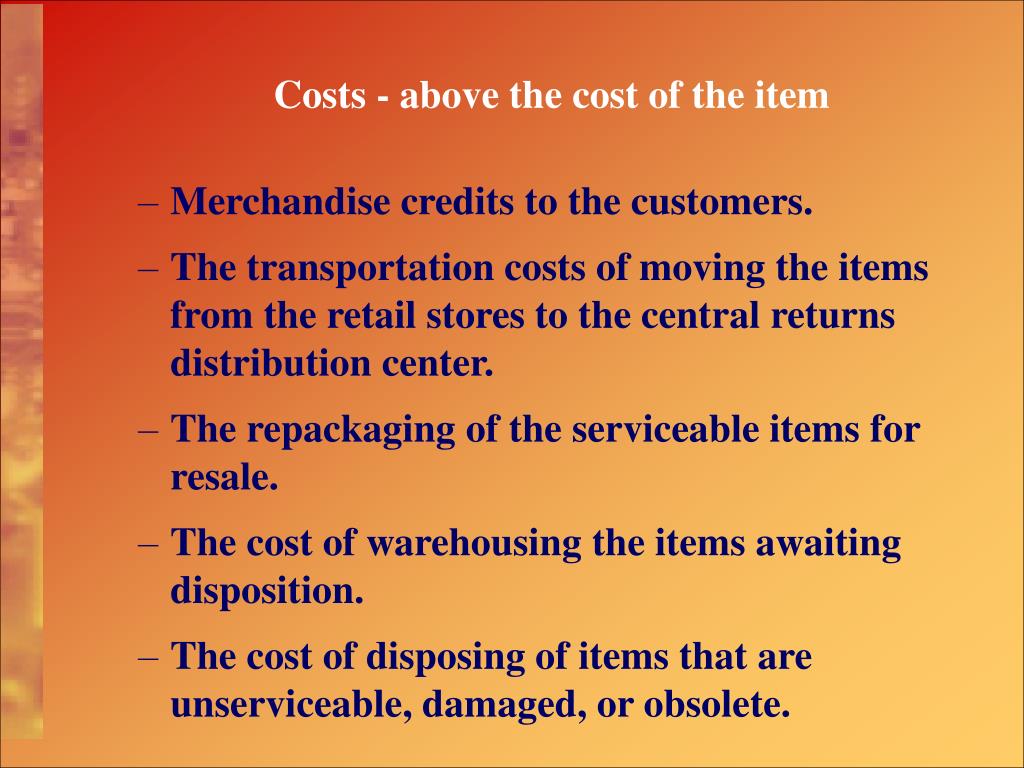 Costs - above the cost of the item

– Merchandise credits to the customers.

– The transportation costs of moving the items from the retail stores to the central returns distribution center.

– The repackaging of the serviceable items for resale.

– The cost of warehousing the items awaiting disposition.

– The cost of disposing of items that are unserviceable, damaged, or obsolete.